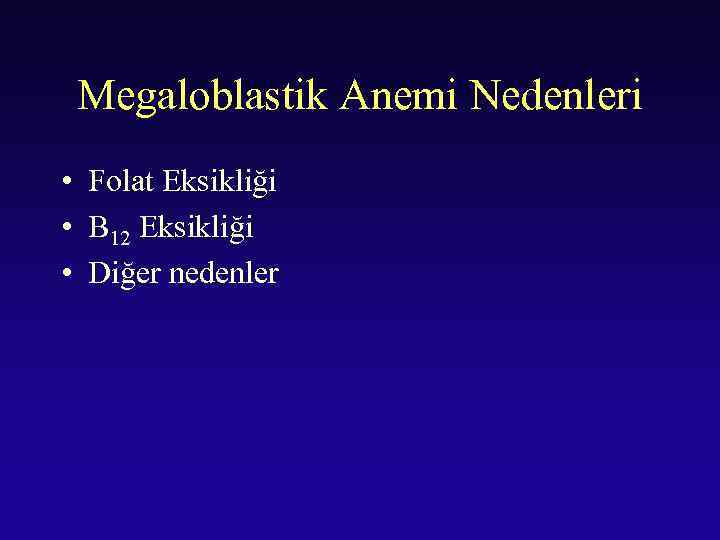 Megaloblastik Anemi Nedenleri

• Folat Eksikliği
• $B_{12}$ Eksikliği
• Diğer nedenler